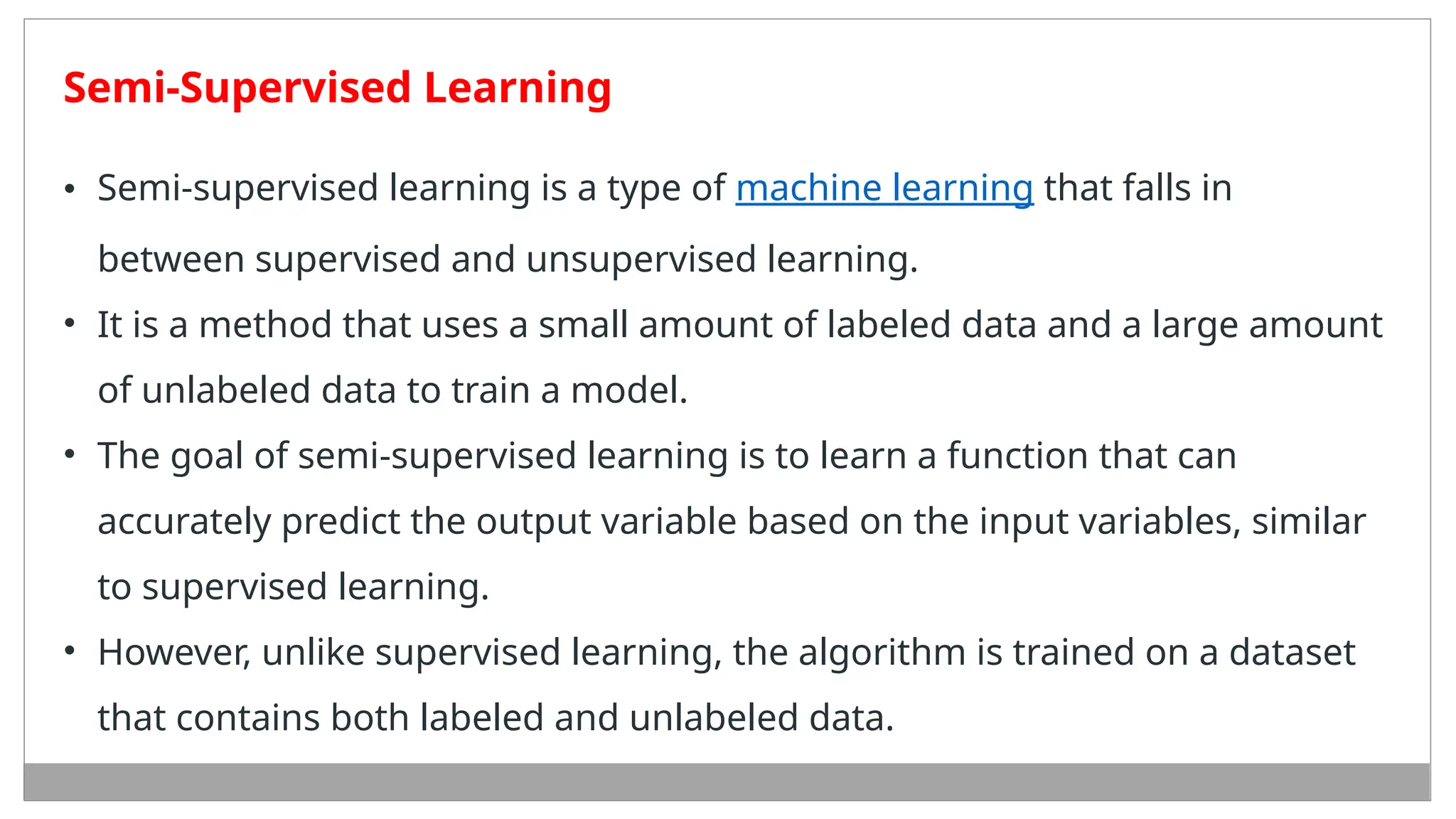 Semi-Supervised Learning

• Semi-supervised learning is a type of machine learning that falls in between supervised and unsupervised learning.

• It is a method that uses a small amount of labeled data and a large amount of unlabeled data to train a model.

• The goal of semi-supervised learning is to learn a function that can accurately predict the output variable based on the input variables, similar to supervised learning.

• However, unlike supervised learning, the algorithm is trained on a dataset that contains both labeled and unlabeled data.